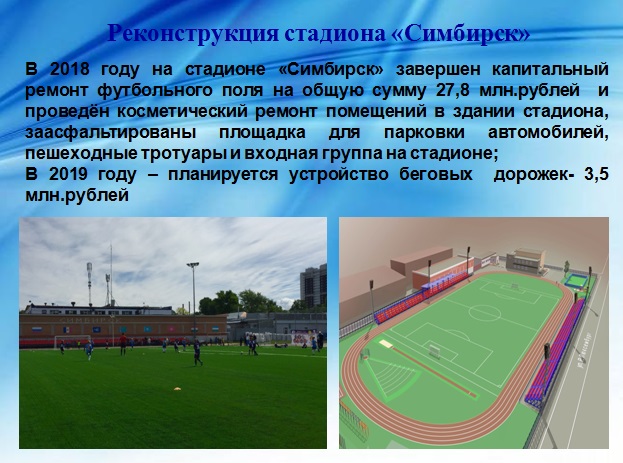 Реконструкция стадиона «Симбирск»

В 2018 году на стадионе «Симбирск» завершен капитальный ремонт футбольного поля на общую сумму 27,8 млн.рублей и проведён косметический ремонт помещений в здании стадиона, заасфальтированы площадка для парковки автомобилей, пешеходные тротуары и входная группа на стадионе;
В 2019 году – планируется устройство беговых дорожек- 3,5 млн.рублей

СИМБИРСК